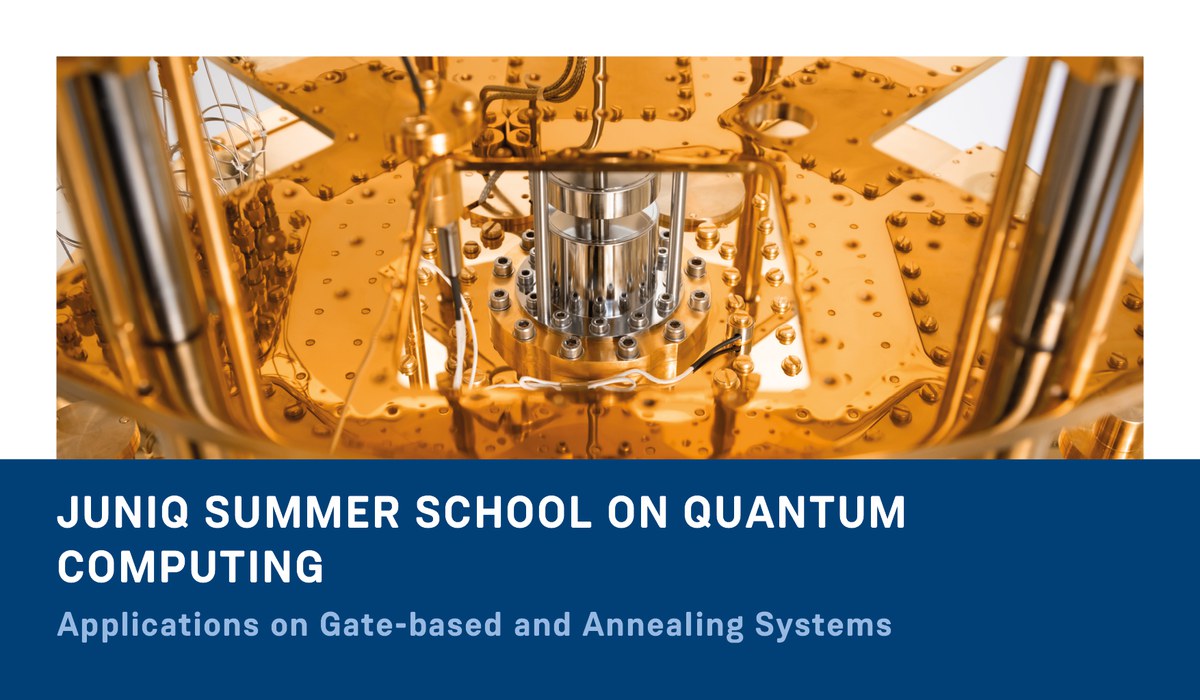 JUNIQ SUMMER SCHOOL ON QUANTUM COMPUTING

Applications on Gate-based and Annealing Systems